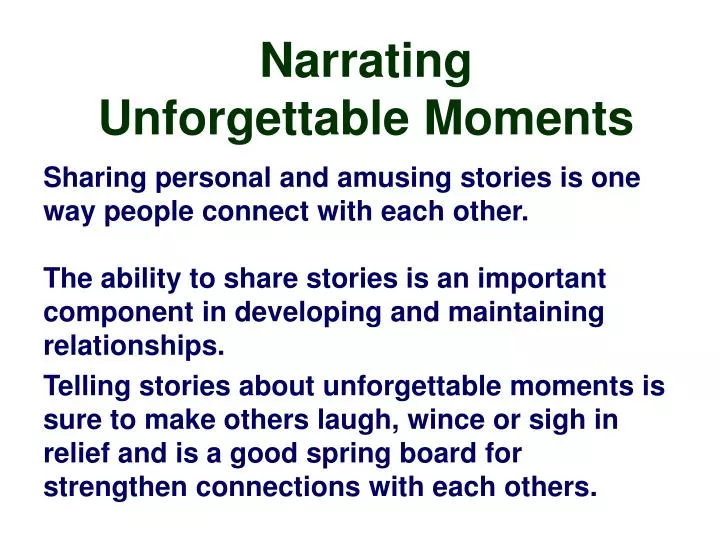 Narrating
Unforgettable Moments

Sharing personal and amusing stories is one way people connect with each other.

The ability to share stories is an important component in developing and maintaining relationships.

Telling stories about unforgettable moments is sure to make others laugh, wince or sigh in relief and is a good spring board for strengthen connections with each others.